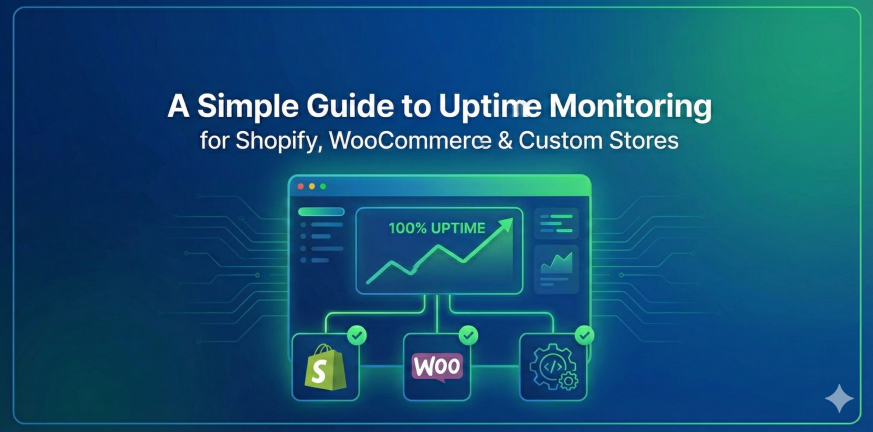 A Simple Guide to Uptime Monitoring
for Shopify, WooCommerce & Custom Stores

100% UPTIME

S

WOO

</>